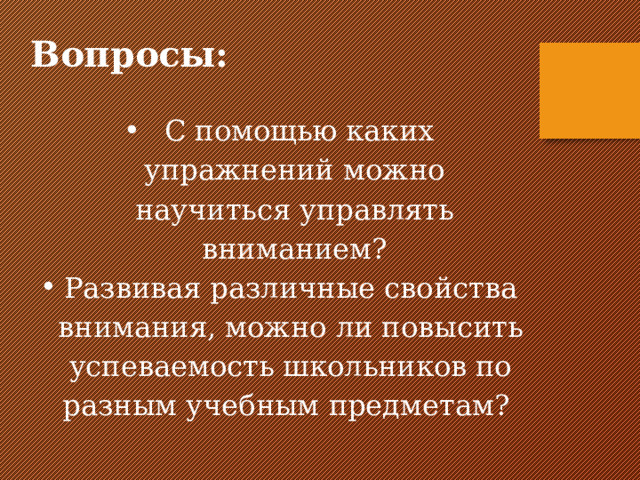 Вопросы:

• С помощью каких упражнений можно научиться управлять вниманием?
• Развивая различные свойства внимания, можно ли повысить успеваемость школьников по разным учебным предметам?